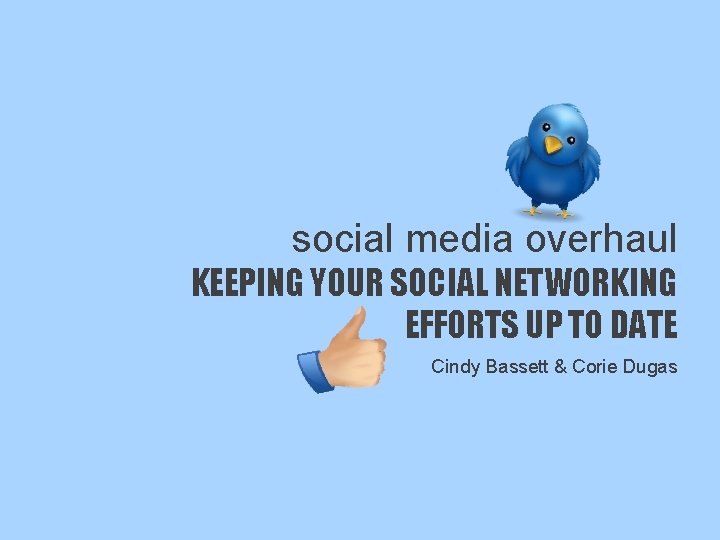 social media overhaul
KEEPING YOUR SOCIAL NETWORKING EFFORTS UP TO DATE

Cindy Bassett & Corie Dugas